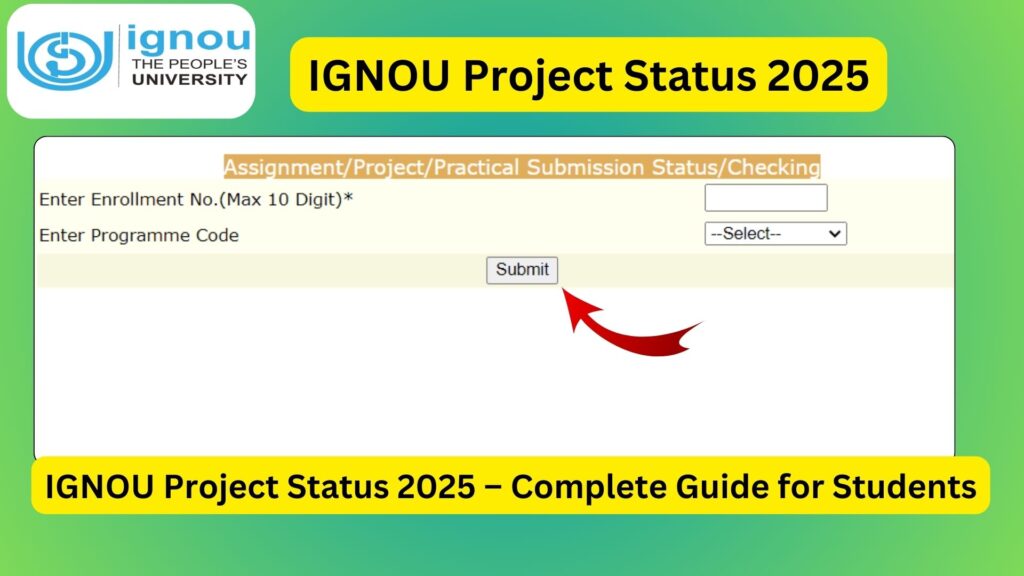 ignou
THE PEOPLE'S
UNIVERSITY

IGNOU Project Status 2025

Assignment/Project/Practical Submission Status/Checking

Enter Enrollment No.(Max 10 Digit)*

Enter Programme Code

--Select--

Submit

IGNOU Project Status 2025 – Complete Guide for Students